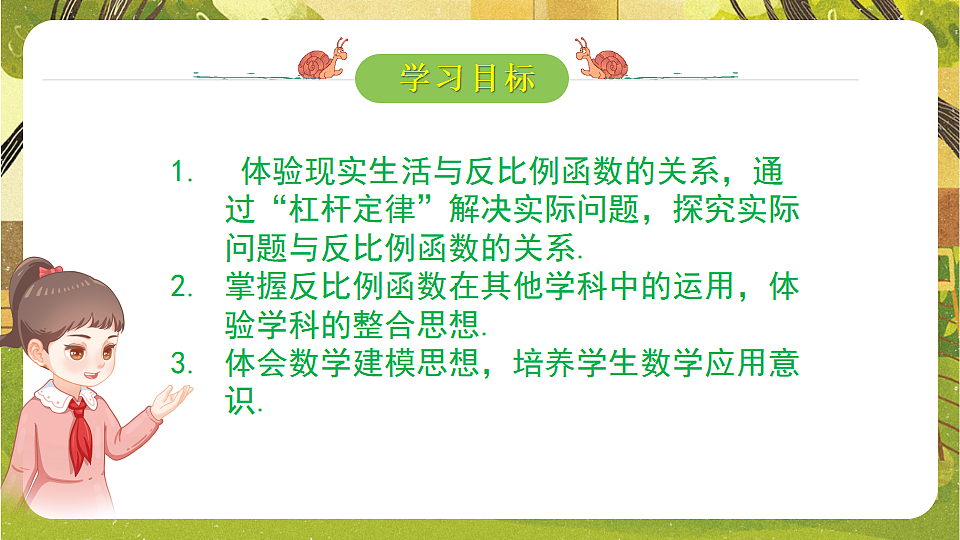 学习目标

1. 体验现实生活与反比例函数的关系，通过“杠杆定律”解决实际问题，探究实际问题与反比例函数的关系.
2. 掌握反比例函数在其他学科中的运用，体验学科的整合思想.
3. 体会数学建模思想，培养学生数学应用意识.